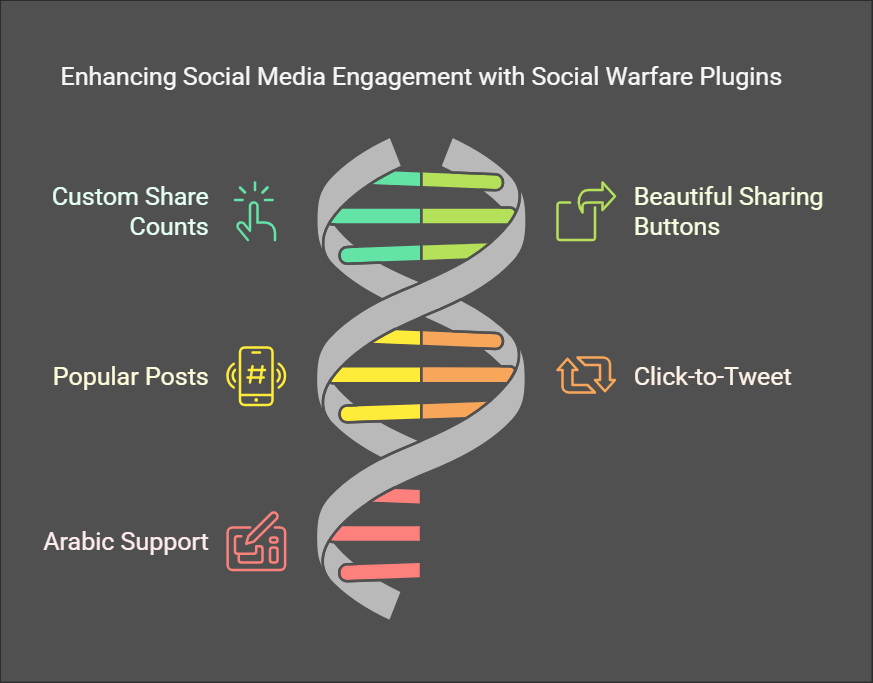 Enhancing Social Media Engagement with Social Warfare Plugins

Custom Share Counts

Beautiful Sharing Buttons

Popular Posts

#

Click-to-Tweet

Arabic Support